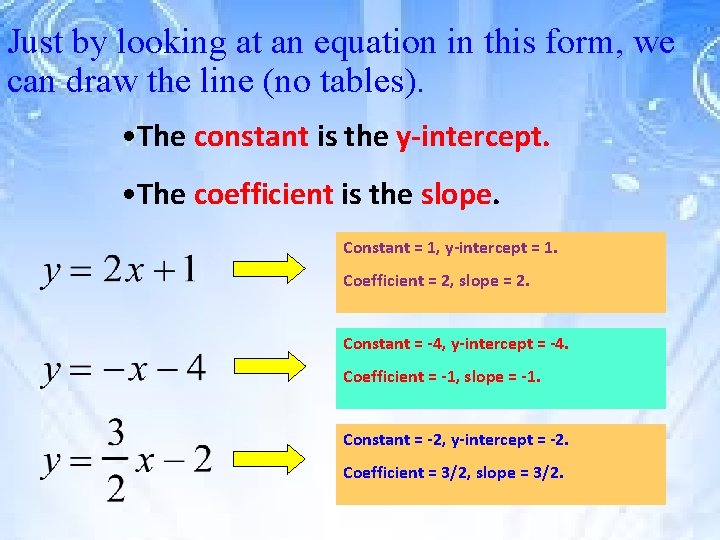 Just by looking at an equation in this form, we can draw the line (no tables).

•The constant is the y-intercept.

•The coefficient is the slope.

$y = 2x + 1$

Constant = 1, y-intercept = 1.

Coefficient = 2, slope = 2.

$y = -x - 4$

Constant = -4, y-intercept = -4.

Coefficient = -1, slope = -1.

$y = \frac{3}{2}x - 2$

Constant = -2, y-intercept = -2.

Coefficient = 3/2, slope = 3/2.